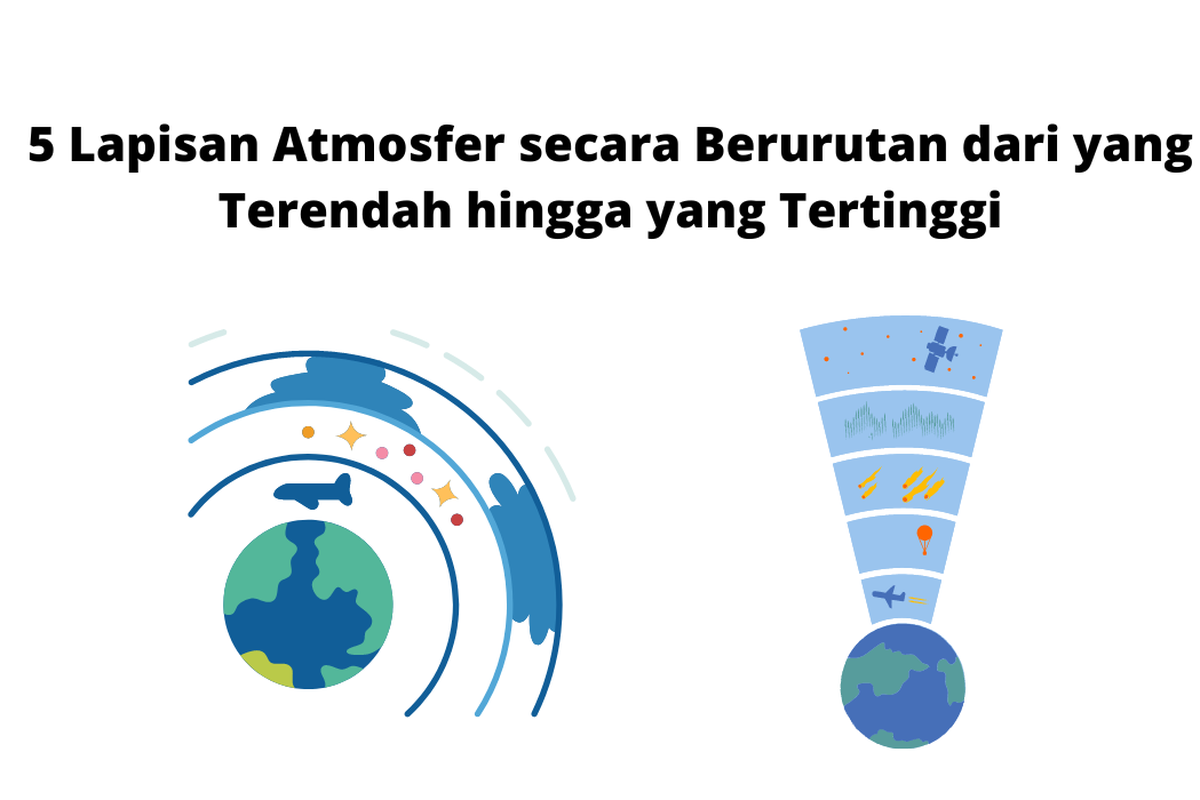 5 Lapisan Atmosfer secara Berurutan dari yang Terendah hingga yang Tertinggi